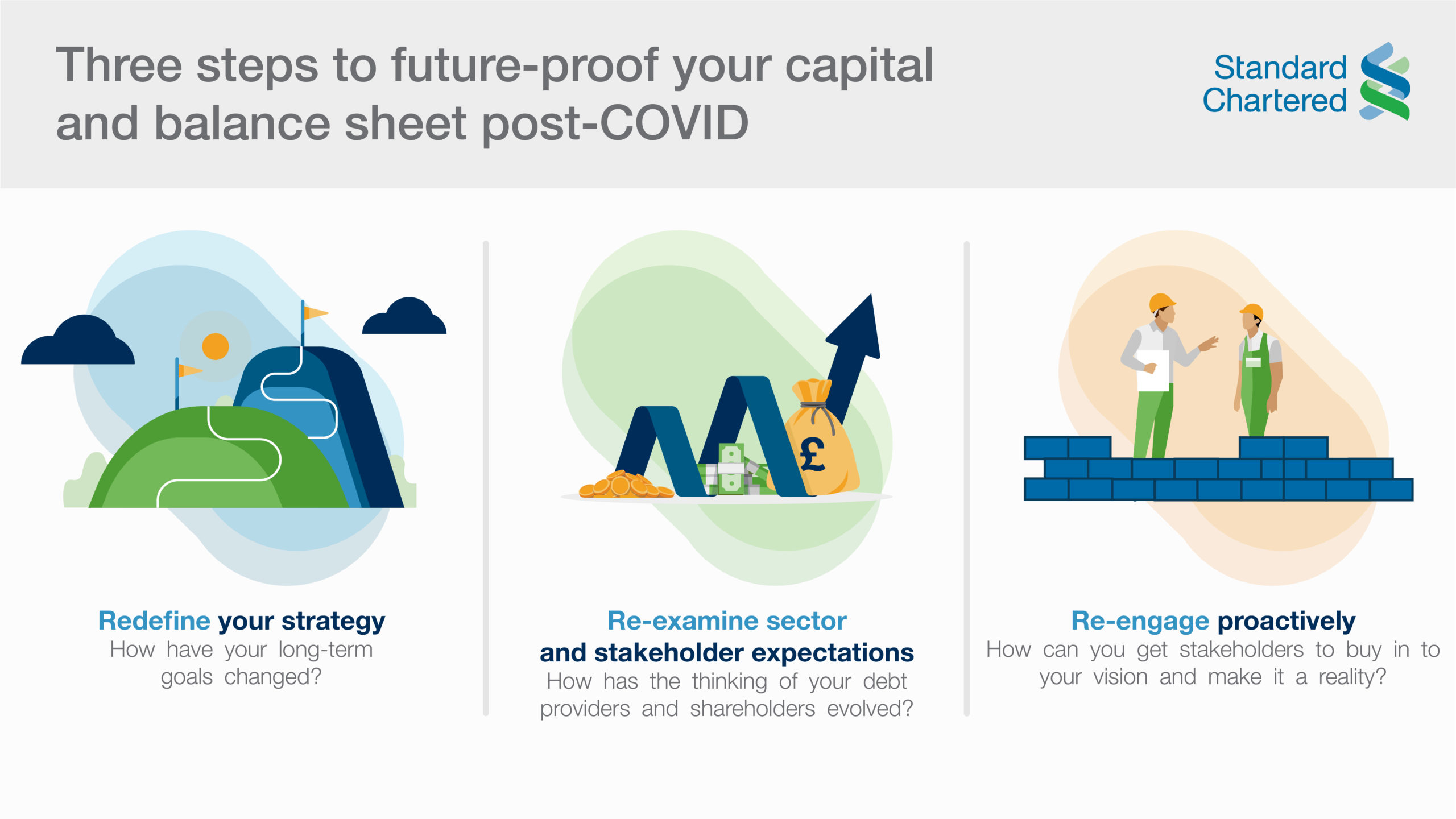 Three steps to future-proof your capital and balance sheet post-COVID

Standard Chartered

£

Redefine your strategy
How have your long-term goals changed?

Re-examine sector and stakeholder expectations
How has the thinking of your debt providers and shareholders evolved?

Re-engage proactively
How can you get stakeholders to buy in to your vision and make it a reality?